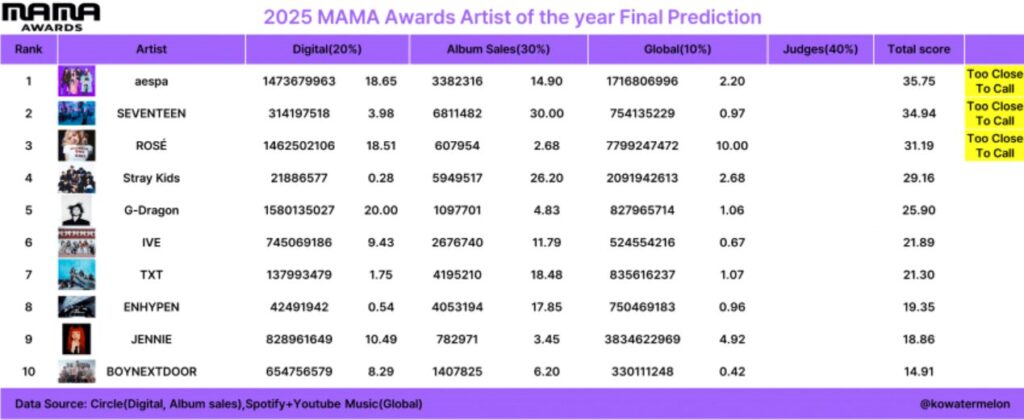 MAMA AWARDS

2025 MAMA Awards Artist of the year Final Prediction

| Rank | Artist | Digital(20%) | | Album Sales(30%) | | Global(10%) | | Judges(40%) | Total score | |
|---|---|---|---|---|---|---|---|---|---|---|
| 1 | aespa | 1473679963 | 18.65 | 3382316 | 14.90 | 1716806996 | 2.20 | | 35.75 | Too Close To Call |
| 2 | SEVENTEEN | 314197518 | 3.98 | 6811482 | 30.00 | 754135229 | 0.97 | | 34.94 | Too Close To Call |
| 3 | ROSÉ | 1462502106 | 18.51 | 607954 | 2.68 | 7799247472 | 10.00 | | 31.19 | Too Close To Call |
| 4 | Stray Kids | 21886577 | 0.28 | 5949517 | 26.20 | 2091942613 | 2.68 | | 29.16 | |
| 5 | G-Dragon | 1580135027 | 20.00 | 1097701 | 4.83 | 827965714 | 1.06 | | 25.90 | |
| 6 | IVE | 745069186 | 9.43 | 2676740 | 11.79 | 524554216 | 0.67 | | 21.89 | |
| 7 | TXT | 137993479 | 1.75 | 4195210 | 18.48 | 835616237 | 1.07 | | 21.30 | |
| 8 | ENHYPEN | 42491942 | 0.54 | 4053194 | 17.85 | 750469183 | 0.96 | | 19.35 | |
| 9 | JENNIE | 828961649 | 10.49 | 782971 | 3.45 | 3834622969 | 4.92 | | 18.86 | |
| 10 | BOYNEXTDOOR | 654756579 | 8.29 | 1407825 | 6.20 | 330111248 | 0.42 | | 14.91 | |

Data Source: Circle(Digital, Album sales),Spotify+Youtube Music(Global)

@kowatermelon